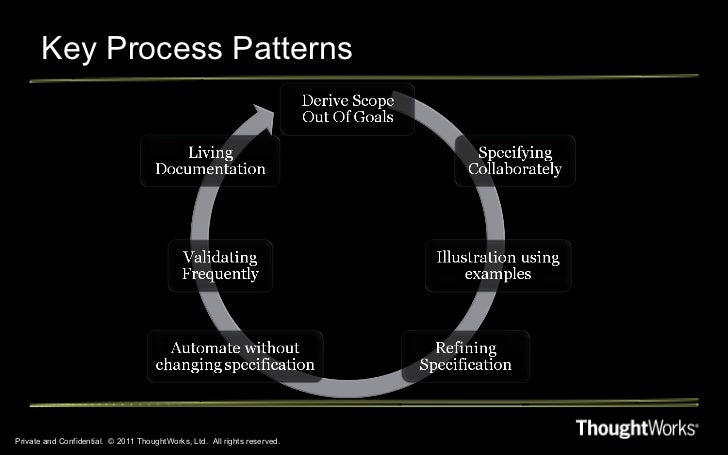 Key Process Patterns

Derive Scope Out Of Goals

Specifying Collaborately

Illustration using examples

Refining Specification

Automate without changing specification

Validating Frequently

Living Documentation

Private and Confidential. © 2011 ThoughtWorks, Ltd. All rights reserved.

ThoughtWorks®